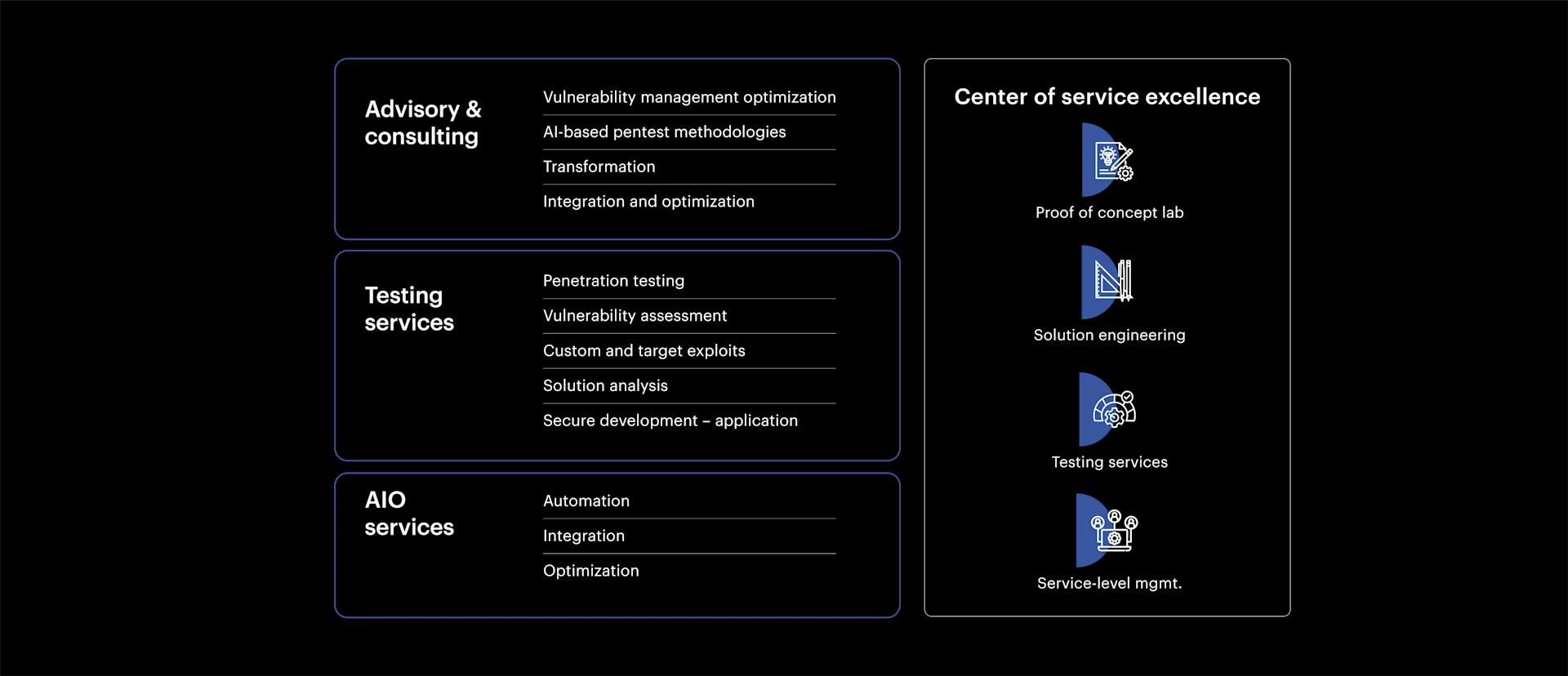 Advisory & consulting

Vulnerability management optimization

AI-based pentest methodologies

Transformation

Integration and optimization

Testing services

Penetration testing

Vulnerability assessment

Custom and target exploits

Solution analysis

Secure development – application

AIO services

Automation

Integration

Optimization

Center of service excellence

Proof of concept lab

Solution engineering

Testing services

Service-level mgmt.